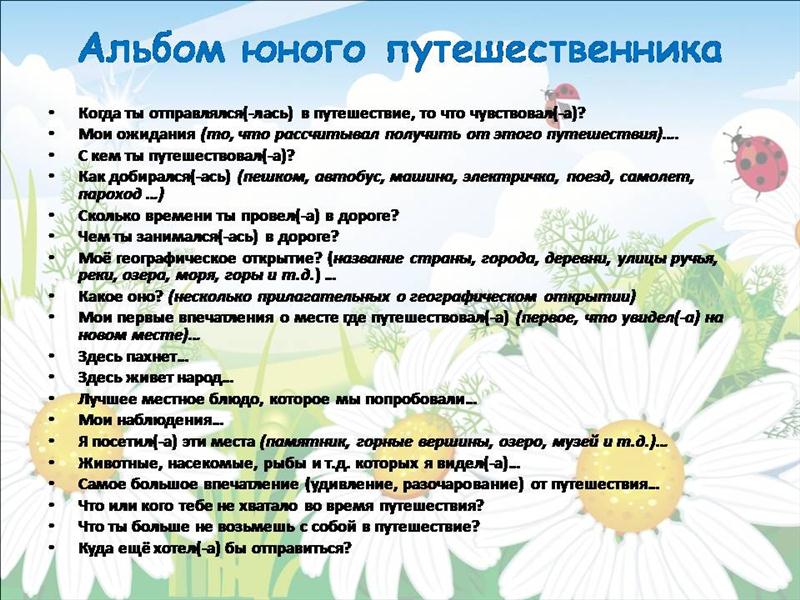 Альбом юного путешественника

• Когда ты отправлялся(-лась) в путешествие, то что чувствовал(-а)?
• Мои ожидания (то, что рассчитывал получить от этого путешествия)….
• С кем ты путешествовал(-а)?
• Как добирался(-ась) (пешком, автобус, машина, электричка, поезд, самолет, пароход …)
• Сколько времени ты провел(-а) в дороге?
• Чем ты занимался(-ась) в дороге?
• Моё географическое открытие? (название страны, города, деревни, улицы ручья, реки, озера, моря, горы и т.д.) …
• Какое оно? (несколько прилагательных о географическом открытии)
• Мои первые впечатления о месте где путешествовал(-а) (первое, что увидел(-а) на новом месте)…
• Здесь пахнет…
• Здесь живет народ…
• Лучшее местное блюдо, которое мы попробовали…
• Мои наблюдения…
• Я посетил(-а) эти места (памятник, горные вершины, озеро, музей и т.д.)…
• Животные, насекомые, рыбы и т.д. которых я видел(-а)…
• Самое большое впечатление (удивление, разочарование) от путешествия…
• Что или кого тебе не хватало во время путешествия?
• Что ты больше не возьмешь с собой в путешествие?
• Куда ещё хотел(-а) бы отправиться?